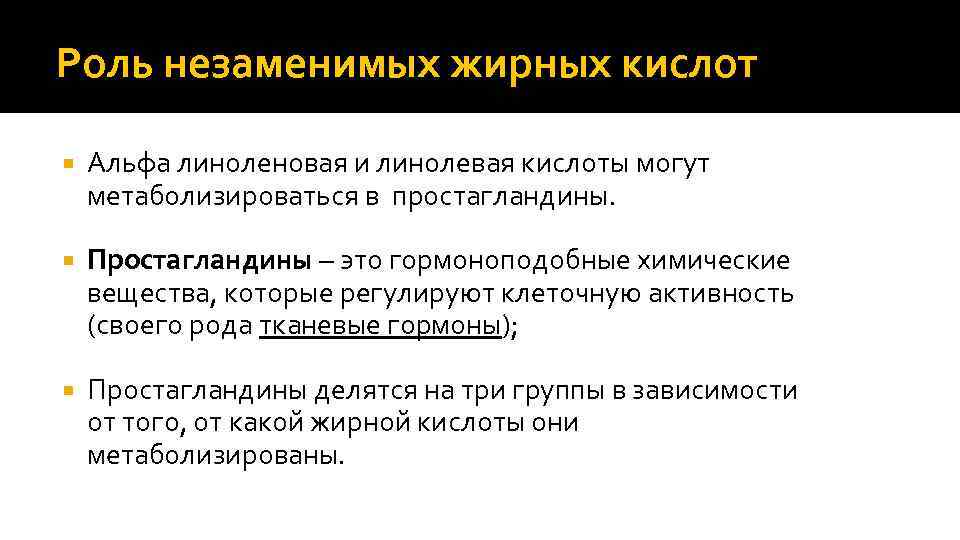 Роль незаменимых жирных кислот

Альфа линоленовая и линолевая кислоты могут метаболизироваться в простагландины.

Простагландины – это гормоноподобные химические вещества, которые регулируют клеточную активность (своего рода тканевые гормоны);

Простагландины делятся на три группы в зависимости от того, от какой жирной кислоты они метаболизированы.